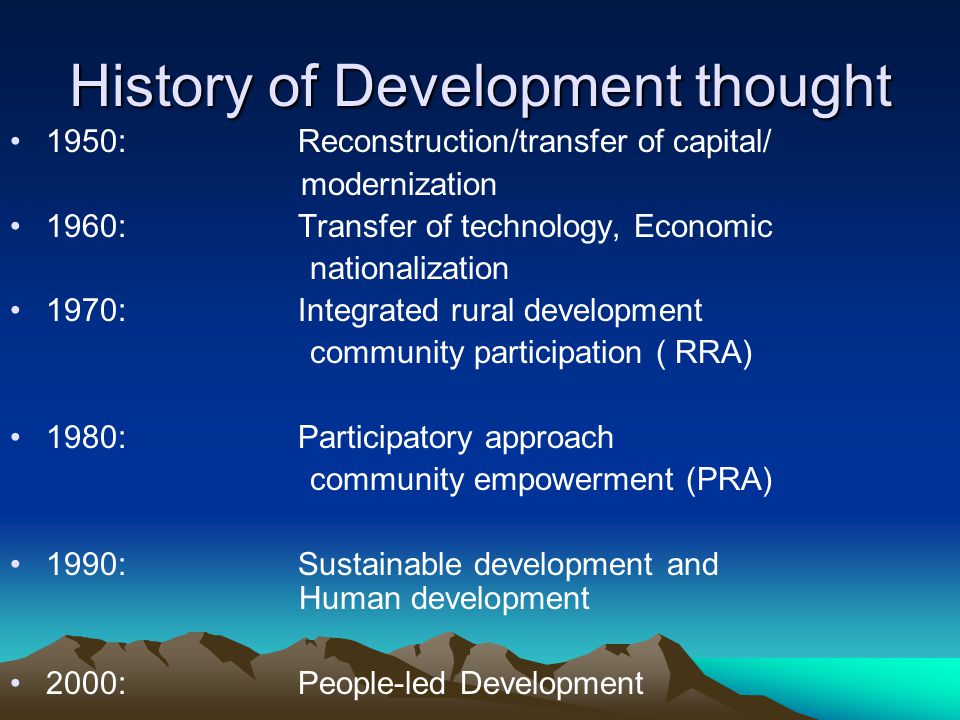 History of Development thought

• 1950: Reconstruction/transfer of capital/ modernization
• 1960: Transfer of technology, Economic nationalization
• 1970: Integrated rural development community participation ( RRA)

• 1980: Participatory approach community empowerment (PRA)

• 1990: Sustainable development and Human development

• 2000: People-led Development